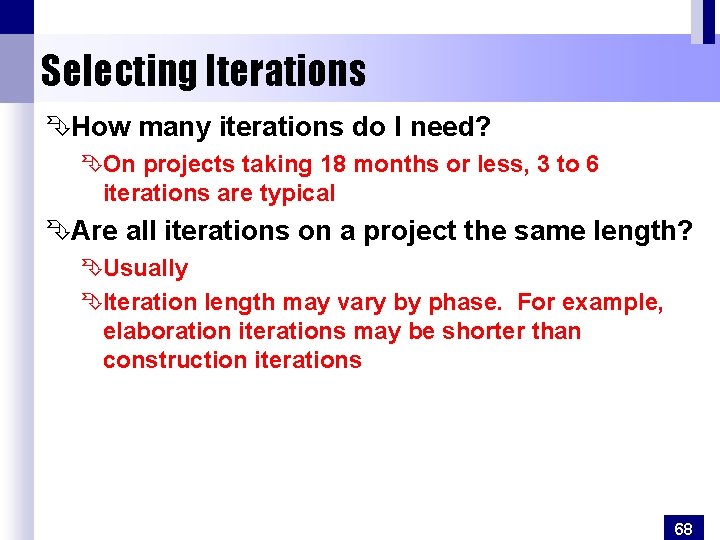 Selecting Iterations

How many iterations do I need?

On projects taking 18 months or less, 3 to 6 iterations are typical

Are all iterations on a project the same length?

Usually

Iteration length may vary by phase. For example, elaboration iterations may be shorter than construction iterations

68